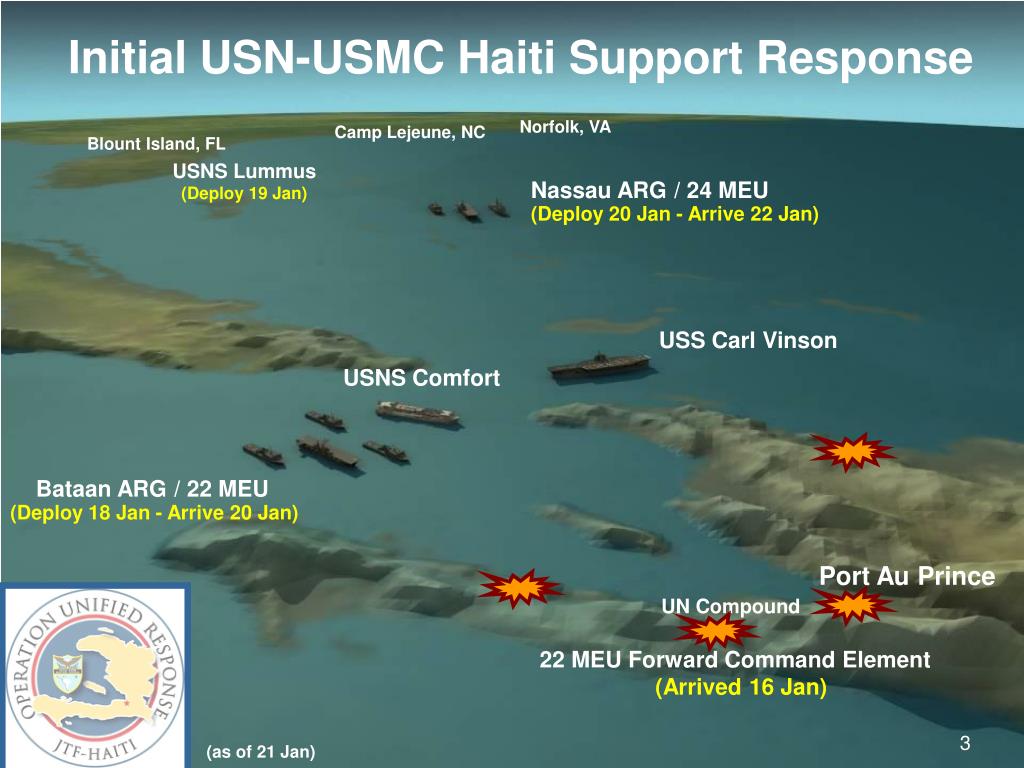 Initial USN-USMC Haiti Support Response

Blount Island, FL

Camp Lejeune, NC

Norfolk, VA

USNS Lummus
(Deploy 19 Jan)

Nassau ARG / 24 MEU
(Deploy 20 Jan - Arrive 22 Jan)

USS Carl Vinson

USNS Comfort

Bataan ARG / 22 MEU
(Deploy 18 Jan - Arrive 20 Jan)

Port Au Prince

UN Compound

22 MEU Forward Command Element
(Arrived 16 Jan)

OPERATION UNIFIED RESPONSE
JTF-HAITI

(as of 21 Jan)

3